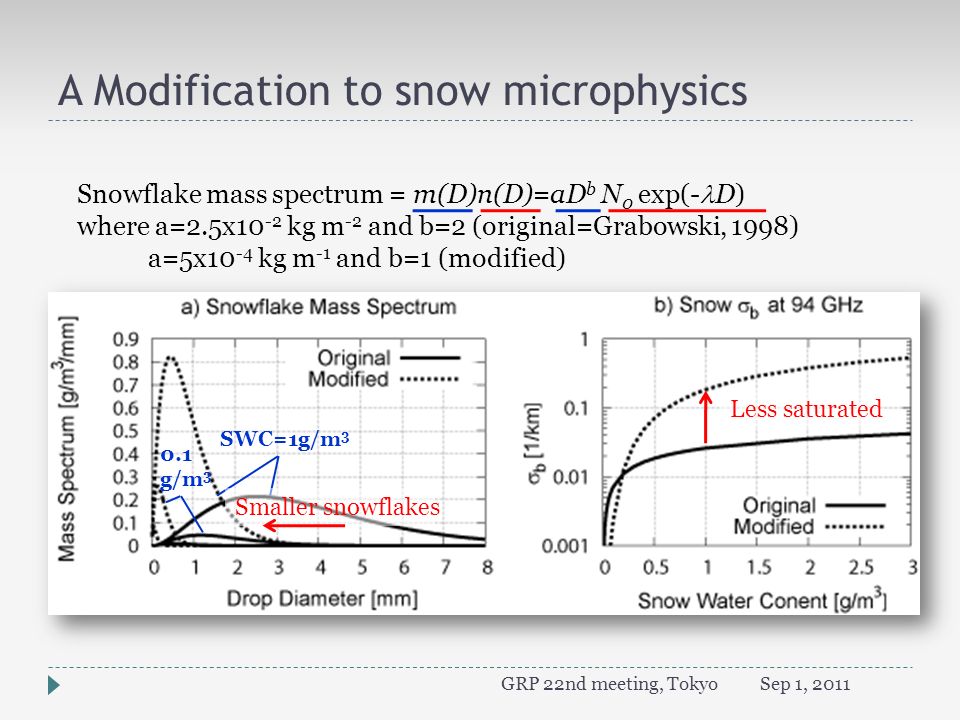 A Modification to snow microphysics

Snowflake mass spectrum = $m(D)n(D)=aD^b N_0 \exp(-\lambda D)$
where a=2.5x10$^{-2}$ kg m$^{-2}$ and b=2 (original=Grabowski, 1998)
a=5x10$^{-4}$ kg m$^{-1}$ and b=1 (modified)

a) Snowflake Mass Spectrum

Mass Spectrum [g/m$^3$/mm]

0.9
0.8
0.7
0.6
0.5
0.4
0.3
0.2
0.1
0

Original
Modified

SWC=1g/m$^3$

0.1 g/m$^3$

Smaller snowflakes

0 1 2 3 4 5 6 7 8

Drop Diameter [mm]

b) Snow $\sigma_b$ at 94 GHz

$\sigma_b$ [1/km]

1
0.1
0.01
0.001

Less saturated

Original
Modified

0 0.5 1 1.5 2 2.5 3

Snow Water Conent [g/m$^3$]

GRP 22nd meeting, Tokyo Sep 1, 2011